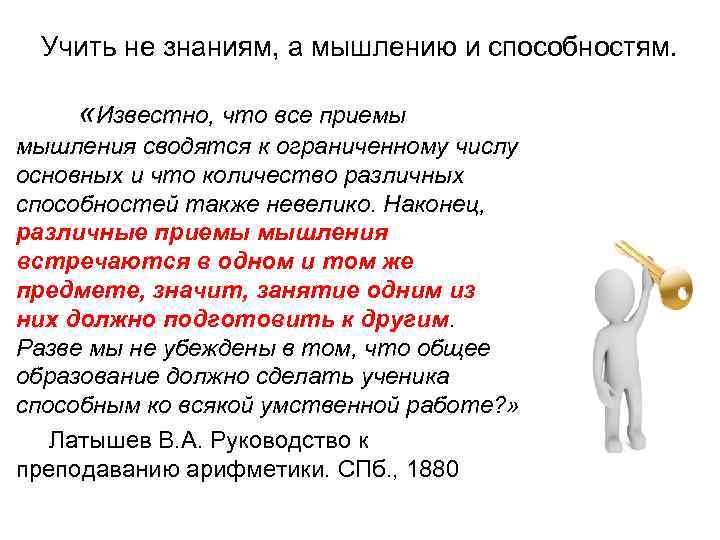 Учить не знаниям, а мышлению и способностям.

«Известно, что все приемы мышления сводятся к ограниченному числу основных и что количество различных способностей также невелико. Наконец, различные приемы мышления встречаются в одном и том же предмете, значит, занятие одним из них должно подготовить к другим. Разве мы не убеждены в том, что общее образование должно сделать ученика способным ко всякой умственной работе?»

Латышев В.А. Руководство к преподаванию арифметики. СПб., 1880